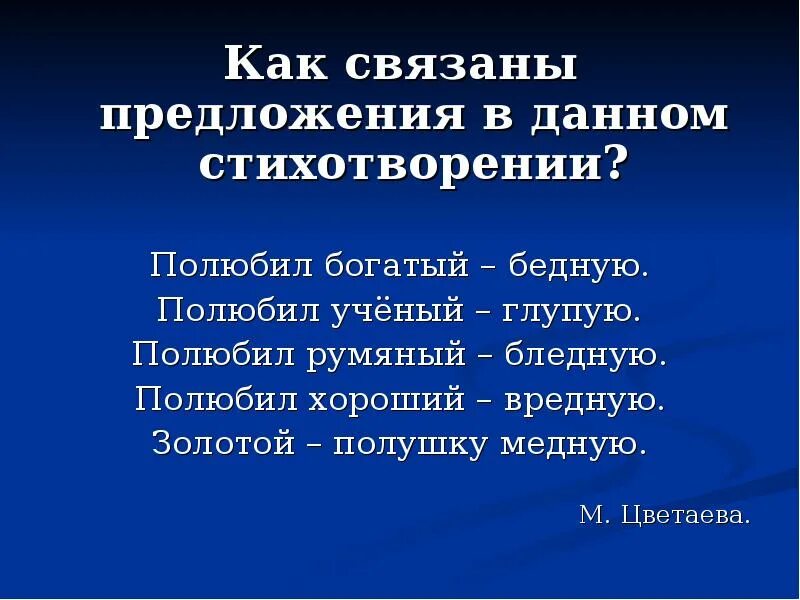 Как связаны предложения в данном стихотворении?

Полюбил богатый – бедную.
Полюбил учёный – глупую.
Полюбил румяный – бледную.
Полюбил хороший – вредную.
Золотой – полушку медную.

М. Цветаева.